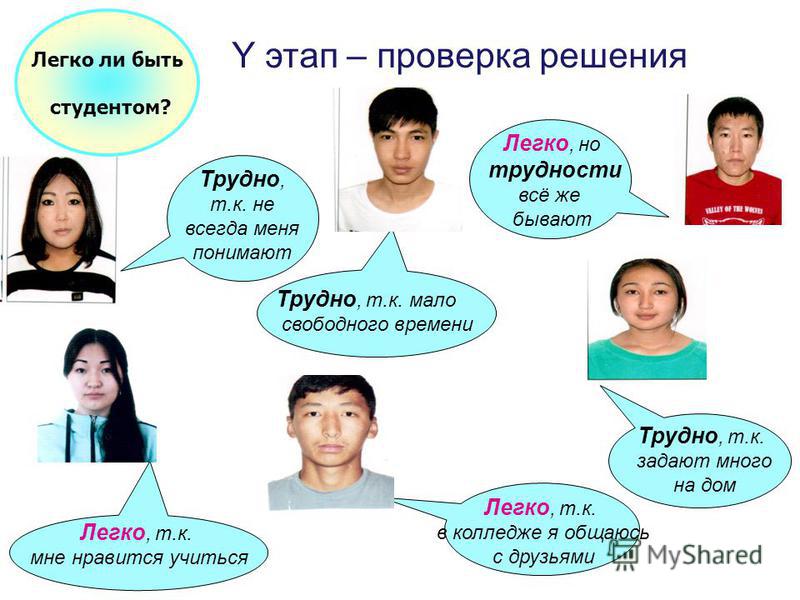 Легко ли быть студентом?

Y этап – проверка решения

Трудно, т.к. не всегда меня понимают

Трудно, т.к. мало свободного времени

Легко, но трудности всё же бывают

VALLEY OF THE WOLVES

Трудно, т.к. задают много на дом

Легко, т.к. мне нравится учиться

Легко, т.к. в колледже я общаюсь с друзьями

MyShared